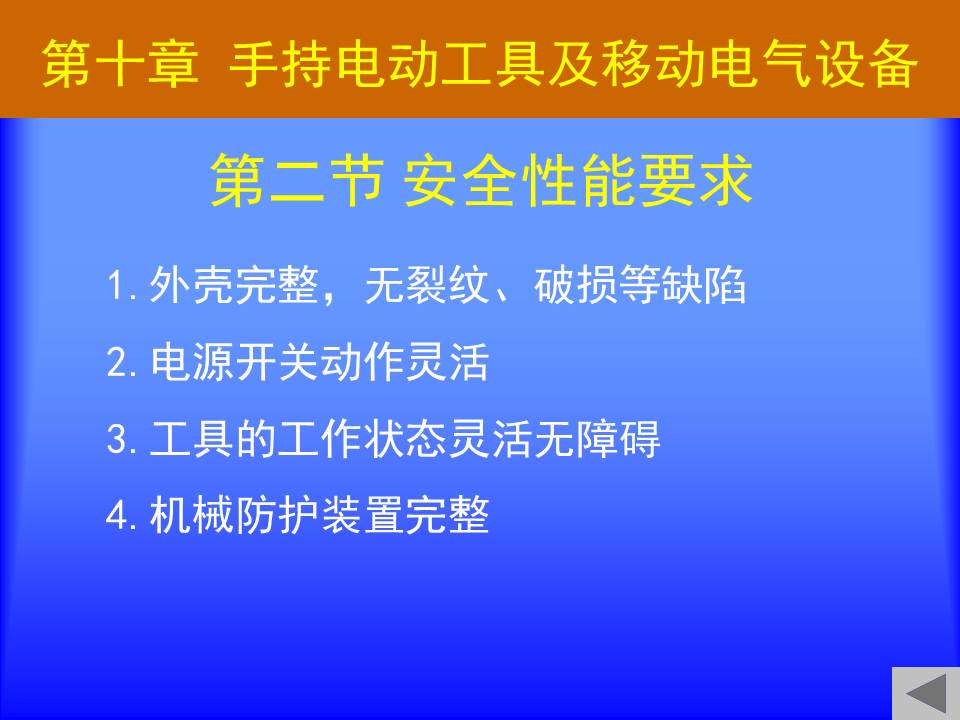 第十章 手持电动工具及移动电气设备

第二节 安全性能要求

1. 外壳完整，无裂纹、破损等缺陷

2. 电源开关动作灵活

3. 工具的工作状态灵活无障碍

4. 机械防护装置完整